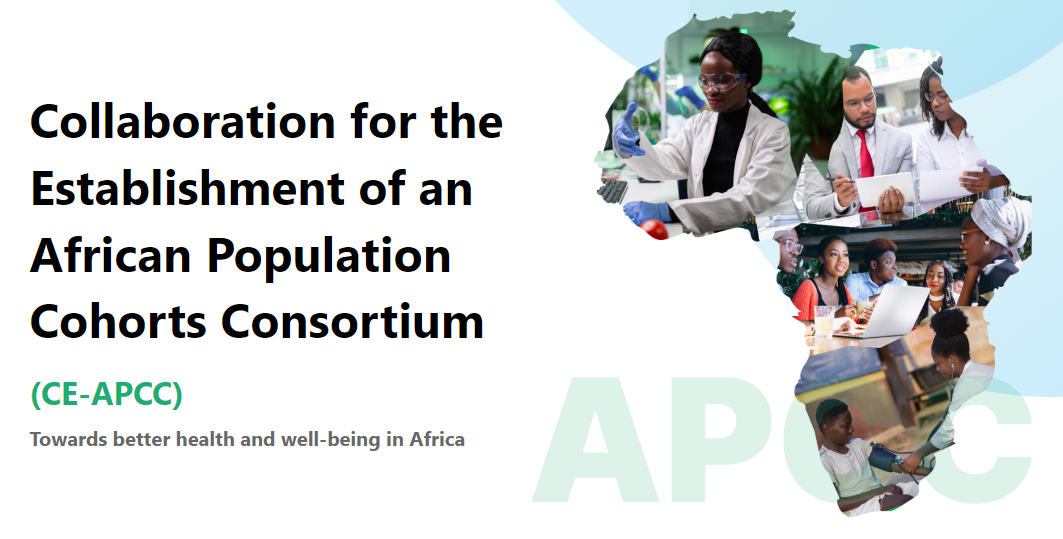 Collaboration for the Establishment of an African Population Cohorts Consortium

(CE-APCC)

Towards better health and well-being in Africa

APCC